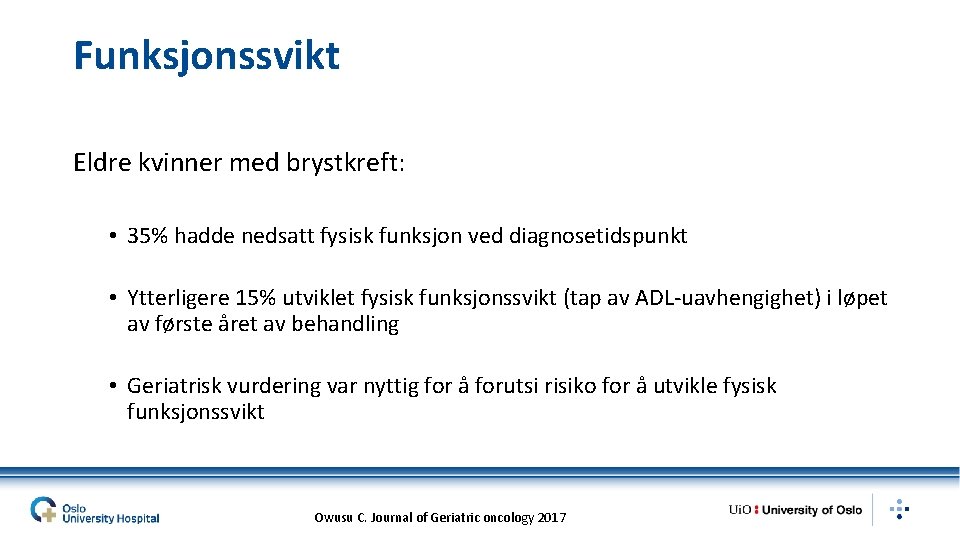 Funksjonssvikt

Eldre kvinner med brystkreft:

• 35% hadde nedsatt fysisk funksjon ved diagnosetidspunkt

• Ytterligere 15% utviklet fysisk funksjonssvikt (tap av ADL-uavhengighet) i løpet av første året av behandling

• Geriatrisk vurdering var nyttig for å forutsi risiko for å utvikle fysisk funksjonssvikt

Oslo University Hospital

Owusu C. Journal of Geriatric oncology 2017

UiO : University of Oslo